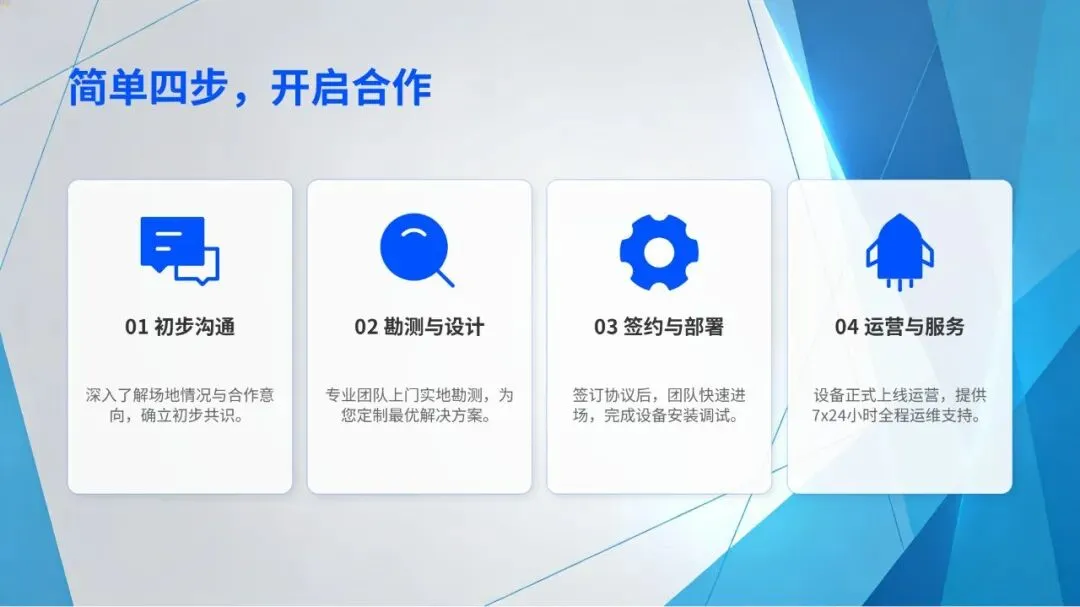 简单四步，开启合作

01 初步沟通

深入了解场地情况与合作意向，确立初步共识。

02 勘测与设计

专业团队上门实地勘测，为您定制最优解决方案。

03 签约与部署

签订协议后，团队快速进场，完成设备安装调试。

04 运营与服务

设备正式上线运营，提供7x24小时全程运维支持。